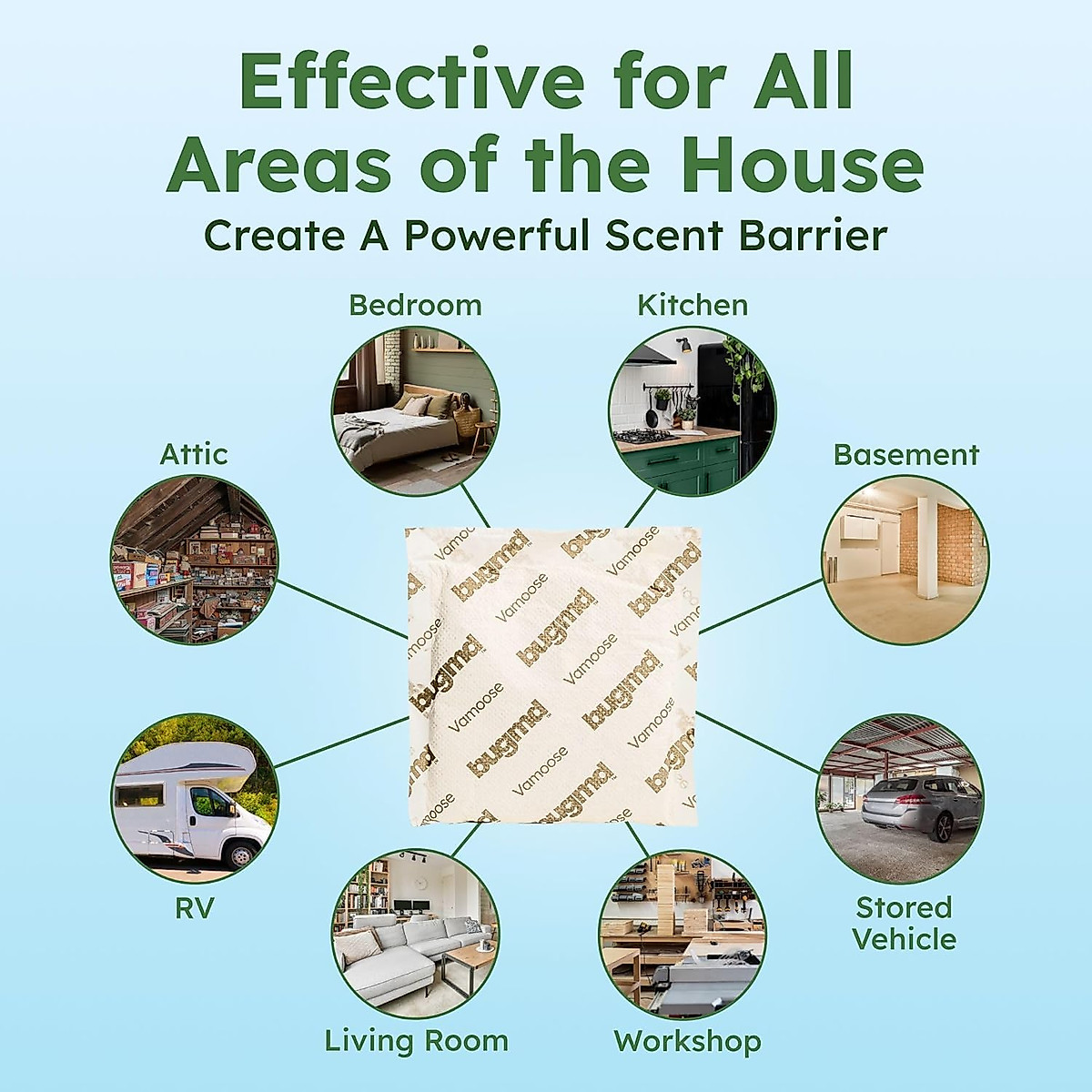 Effective for All Areas of the House
Create A Powerful Scent Barrier

Bedroom

Kitchen

Attic

Basement

bugmd Vamoose

RV

Stored Vehicle

Living Room

Workshop